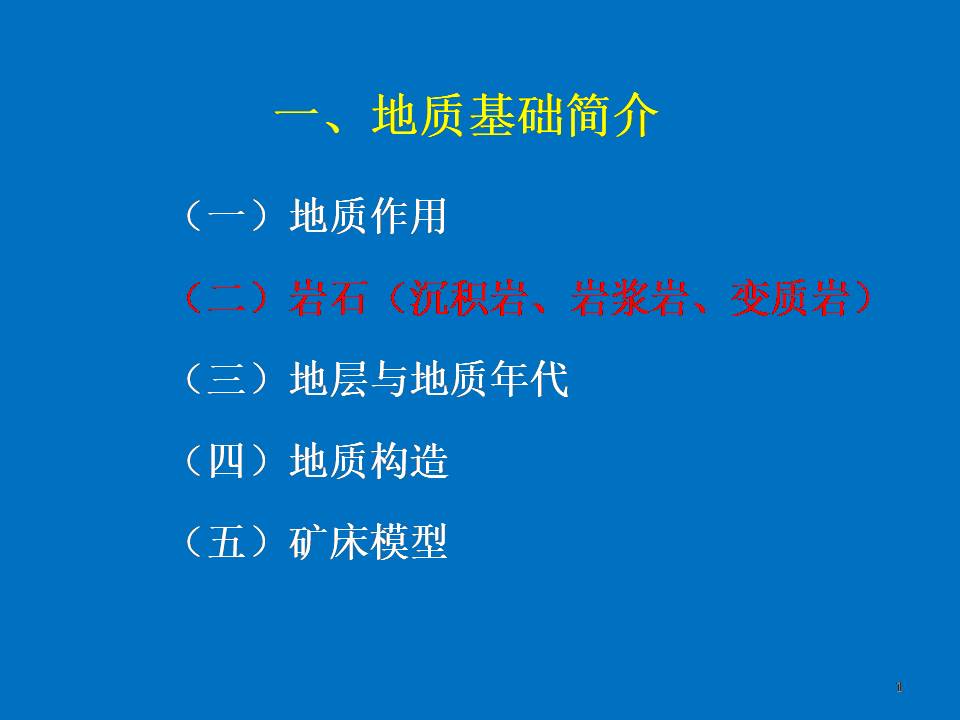 一、地质基础简介

（一）地质作用

（二）岩石（沉积岩、岩浆岩、变质岩）

（三）地层与地质年代

（四）地质构造

（五）矿床模型

1